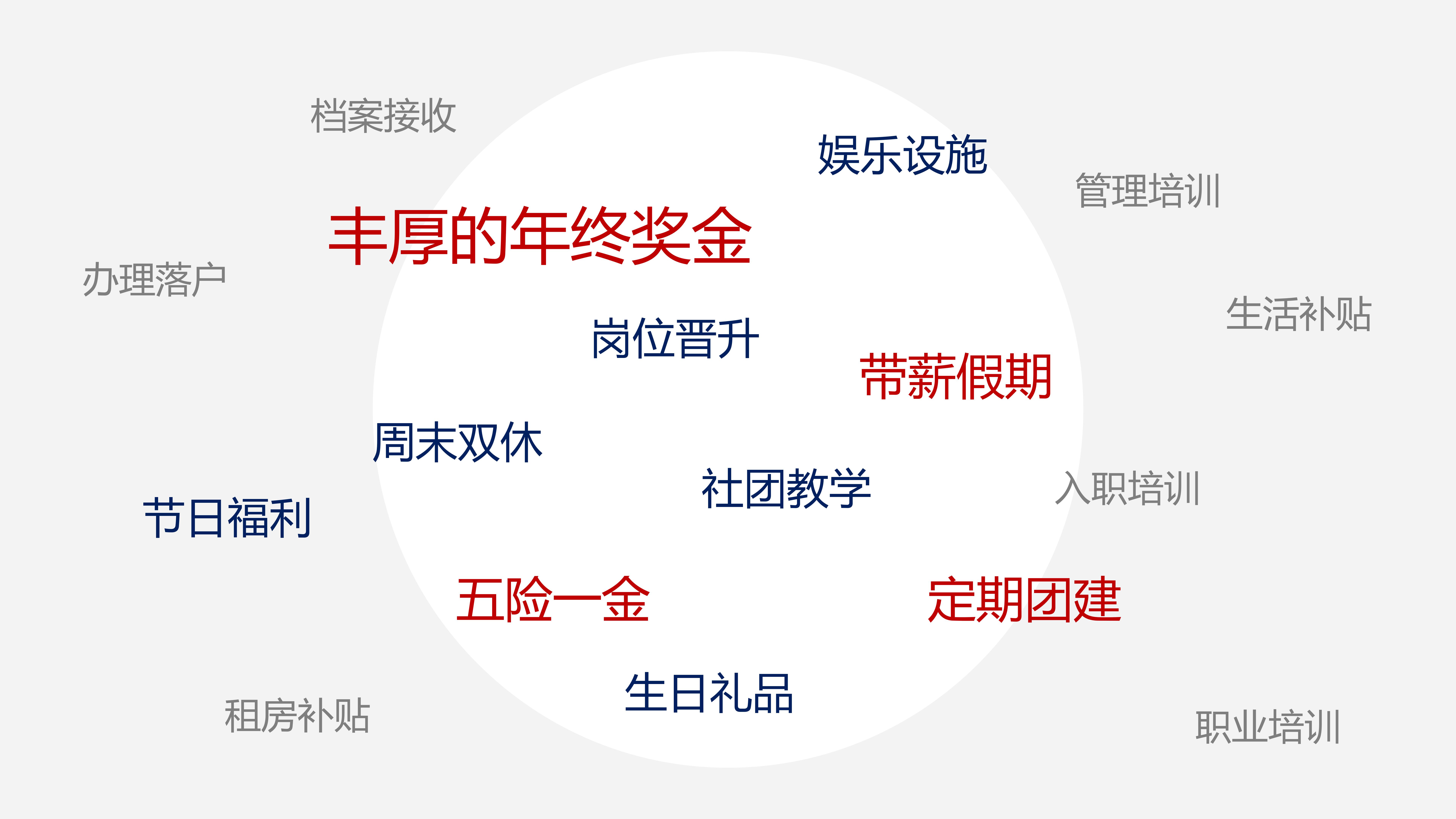 档案接收

娱乐设施

管理培训

丰厚的年终奖金

办理落户

生活补贴

岗位晋升

带薪假期

周末双休

社团教学

入职培训

节日福利

五险一金

定期团建

生日礼品

租房补贴

职业培训